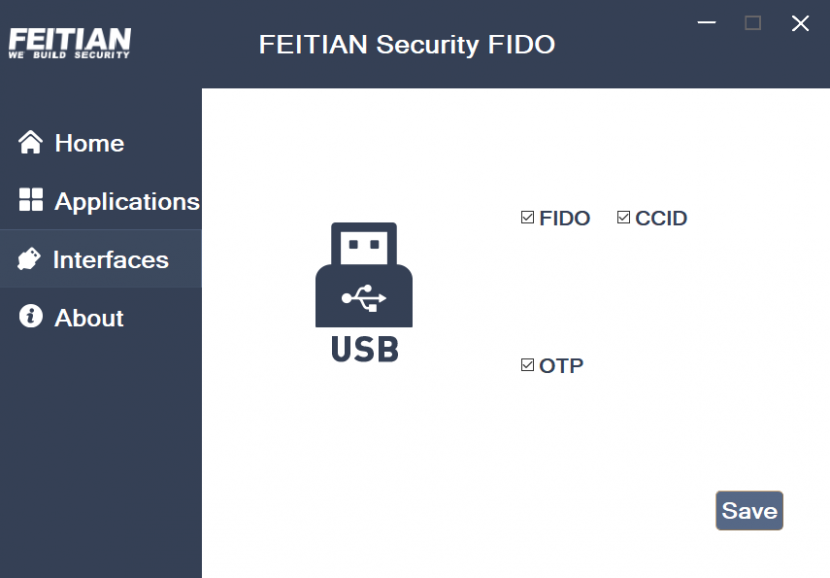 FEITIAN
WE BUILD SECURITY

FEITIAN Security FIDO

Home
Applications
Interfaces
About

USB

☑ FIDO ☑ CCID

☑ OTP

Save